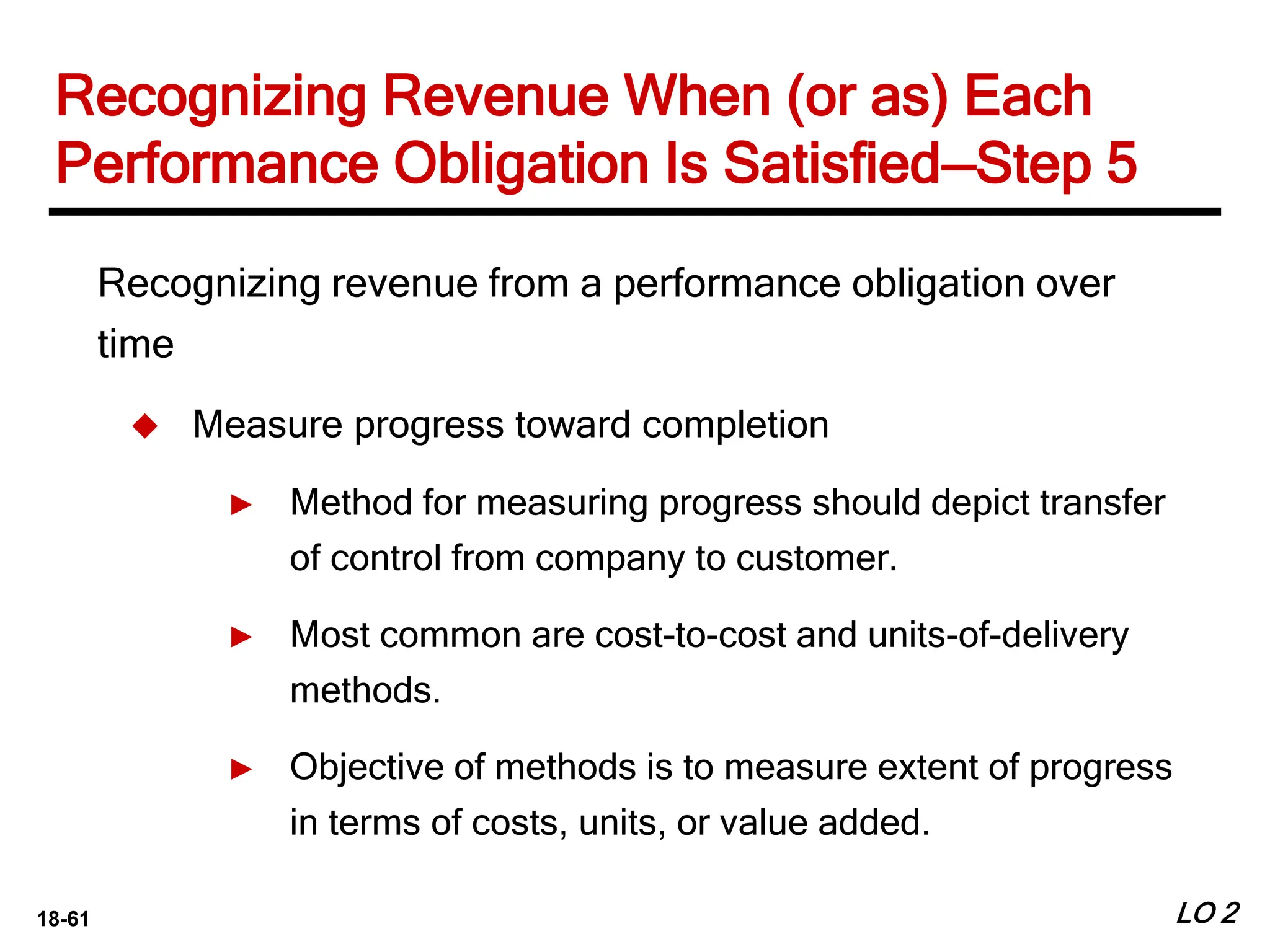 Recognizing Revenue When (or as) Each Performance Obligation Is Satisfied—Step 5

Recognizing revenue from a performance obligation over time

◆ Measure progress toward completion

► Method for measuring progress should depict transfer of control from company to customer.

► Most common are cost-to-cost and units-of-delivery methods.

► Objective of methods is to measure extent of progress in terms of costs, units, or value added.

18-61

LO 2